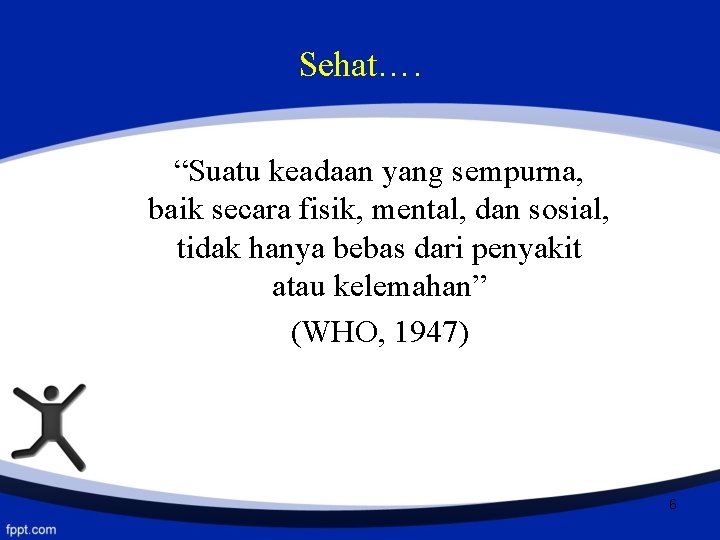 Sehat….

“Suatu keadaan yang sempurna, baik secara fisik, mental, dan sosial, tidak hanya bebas dari penyakit atau kelemahan”

(WHO, 1947)

6

fppt.com